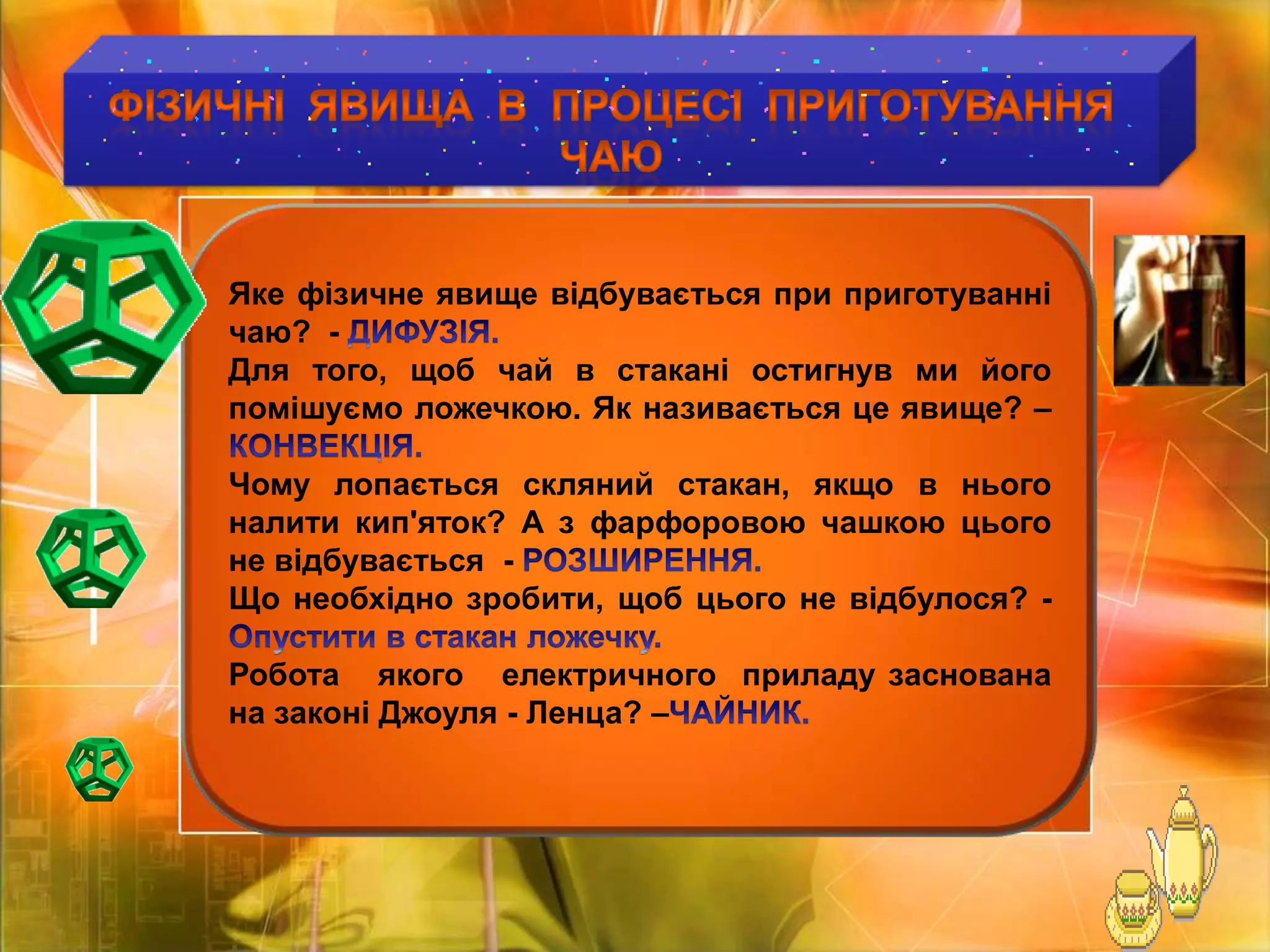 ФІЗИЧНІ ЯВИЩА В ПРОЦЕСІ ПРИГОТУВАННЯ ЧАЮ

Яке фізичне явище відбувається при приготуванні чаю? - ДИФУЗІЯ.
Для того, щоб чай в стакані остигнув ми його помішуємо ложечкою. Як називається це явище? – КОНВЕКЦІЯ.
Чому лопається скляний стакан, якщо в нього налити кип'яток? А з фарфоровою чашкою цього не відбувається - РОЗШИРЕННЯ.
Що необхідно зробити, щоб цього не відбулося? - Опустити в стакан ложечку.
Робота якого електричного приладу заснована на законі Джоуля - Ленца? –ЧАЙНИК.